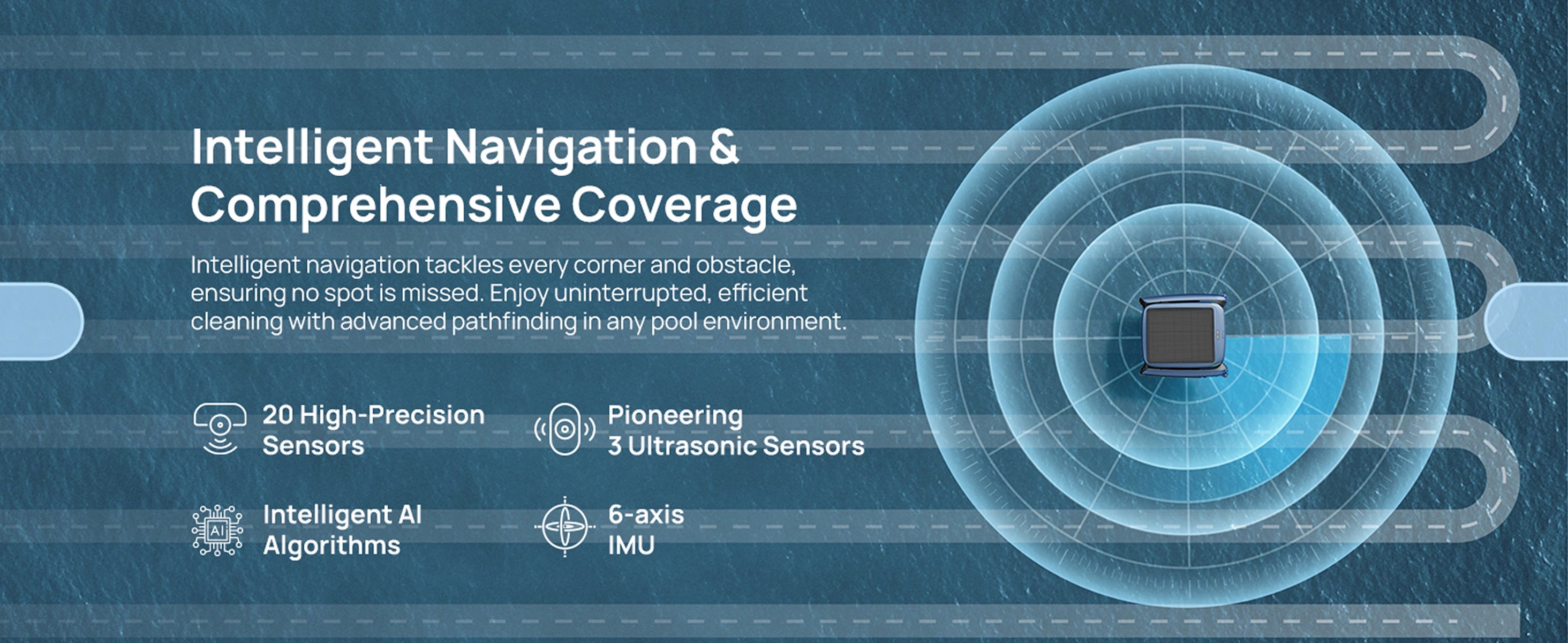 Intelligent Navigation & Comprehensive Coverage

Intelligent navigation tackles every corner and obstacle, ensuring no spot is missed. Enjoy uninterrupted, efficient cleaning with advanced pathfinding in any pool environment.

20 High-Precision Sensors

Pioneering 3 Ultrasonic Sensors

AI

Intelligent AI Algorithms

6-axis IMU